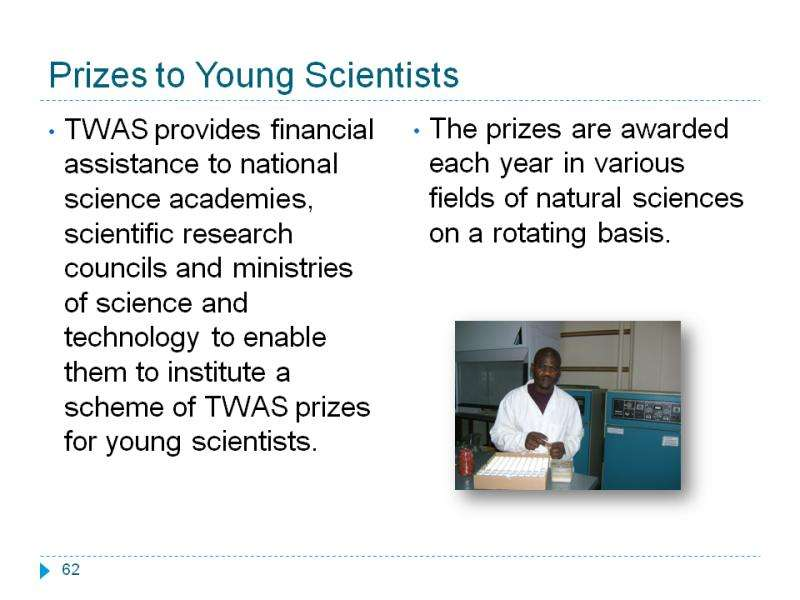 Prizes to Young Scientists

• TWAS provides financial assistance to national science academies, scientific research councils and ministries of science and technology to enable them to institute a scheme of TWAS prizes for young scientists.

• The prizes are awarded each year in various fields of natural sciences on a rotating basis.

62